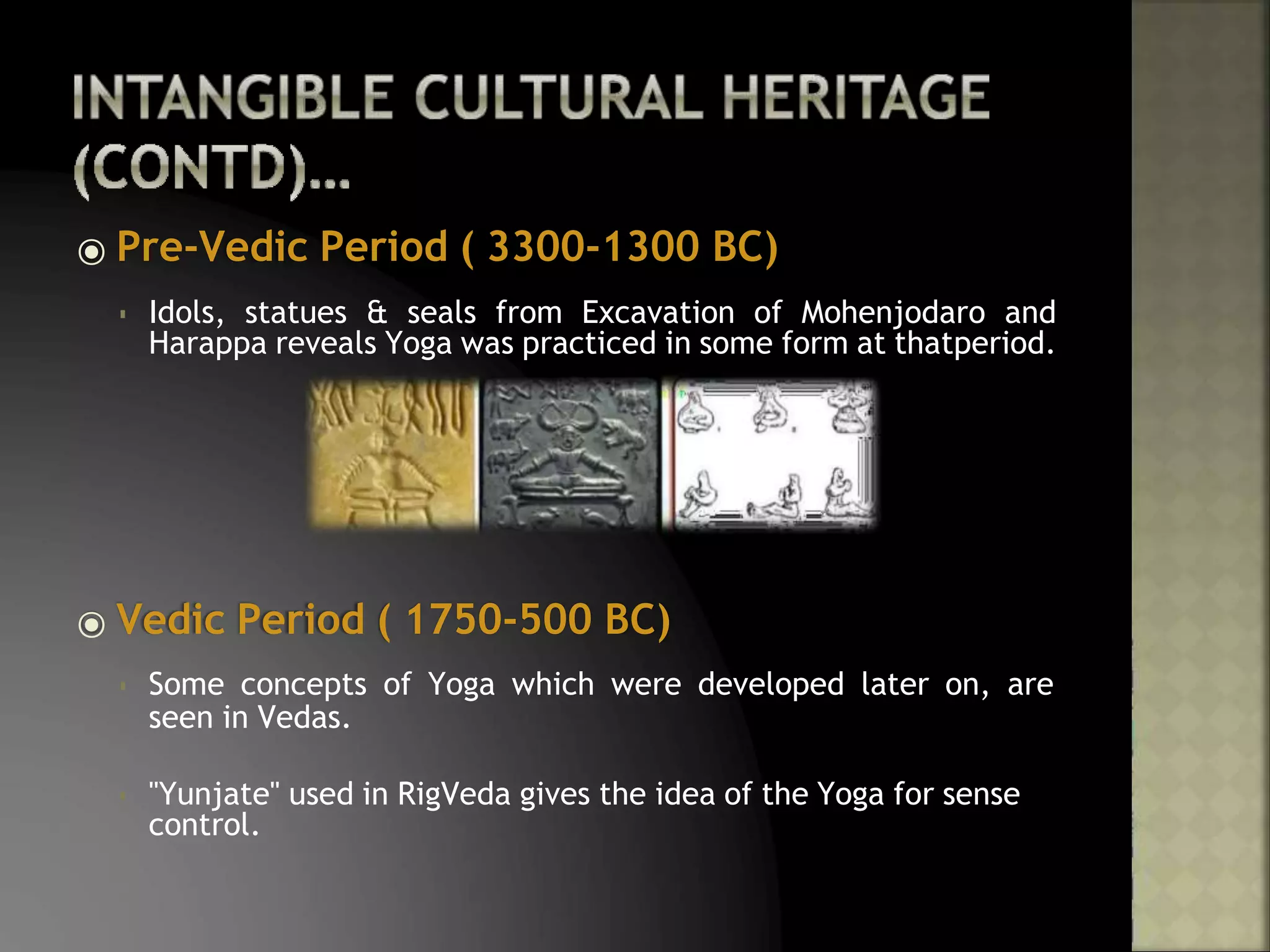 INTANGIBLE CULTURAL HERITAGE (CONTD)…

Pre-Vedic Period ( 3300-1300 BC)

Idols, statues & seals from Excavation of Mohenjodaro and Harappa reveals Yoga was practiced in some form at thatperiod.

Vedic Period ( 1750-500 BC)

Some concepts of Yoga which were developed later on, are seen in Vedas.

"Yunjate" used in RigVeda gives the idea of the Yoga for sense control.